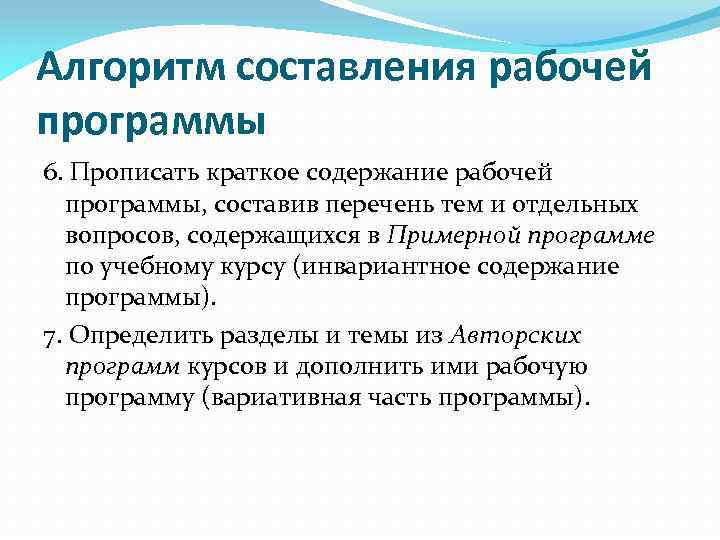 Алгоритм составления рабочей программы

6. Прописать краткое содержание рабочей программы, составив перечень тем и отдельных вопросов, содержащихся в Примерной программе по учебному курсу (инвариантное содержание программы).

7. Определить разделы и темы из Авторских программ курсов и дополнить ими рабочую программу (вариативная часть программы).